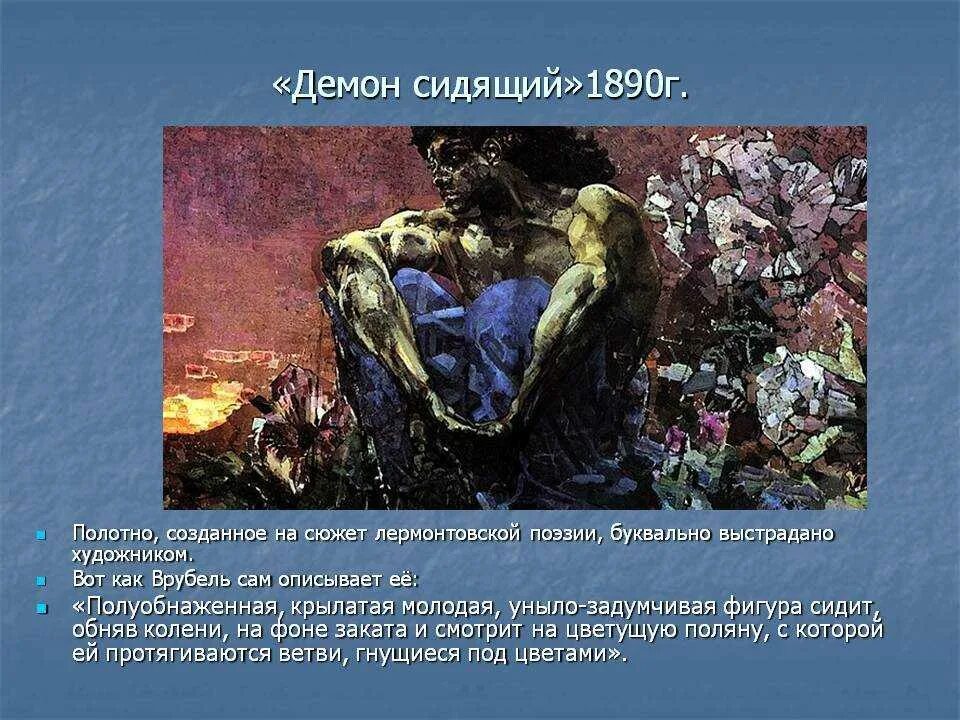 «Демон сидящий»1890г.

Полотно, созданное на сюжет лермонтовской поэзии, буквально выстрадано художником.

Вот как Врубель сам описывает её:

«Полуобнаженная, крылатая молодая, уныло-задумчивая фигура сидит, обняв колени, на фоне заката и смотрит на цветущую поляну, с которой ей протягиваются ветви, гнущиеся под цветами».